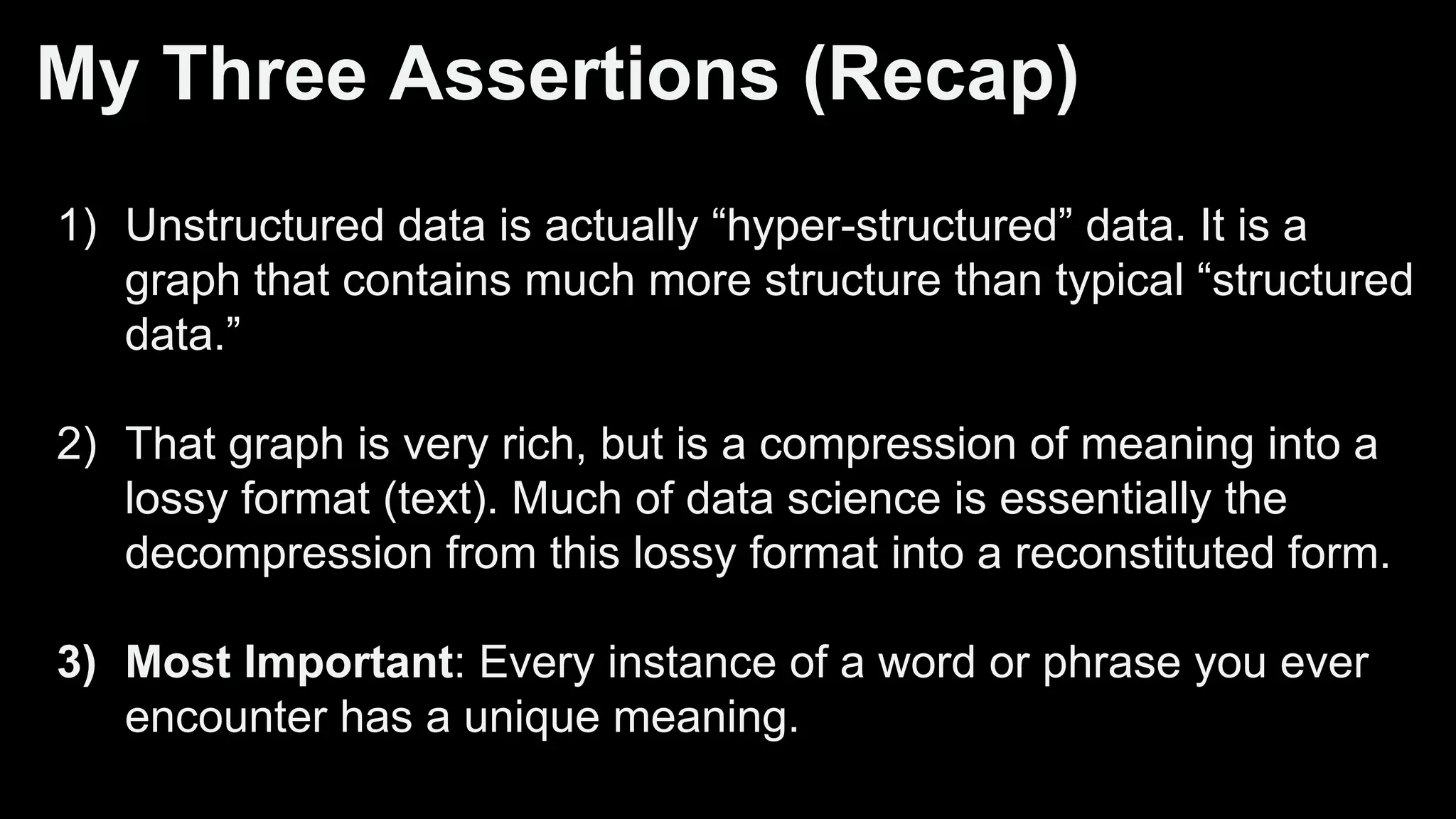 My Three Assertions (Recap)

1) Unstructured data is actually “hyper-structured” data. It is a graph that contains much more structure than typical “structured data.”

2) That graph is very rich, but is a compression of meaning into a lossy format (text). Much of data science is essentially the decompression from this lossy format into a reconstituted form.

3) Most Important: Every instance of a word or phrase you ever encounter has a unique meaning.